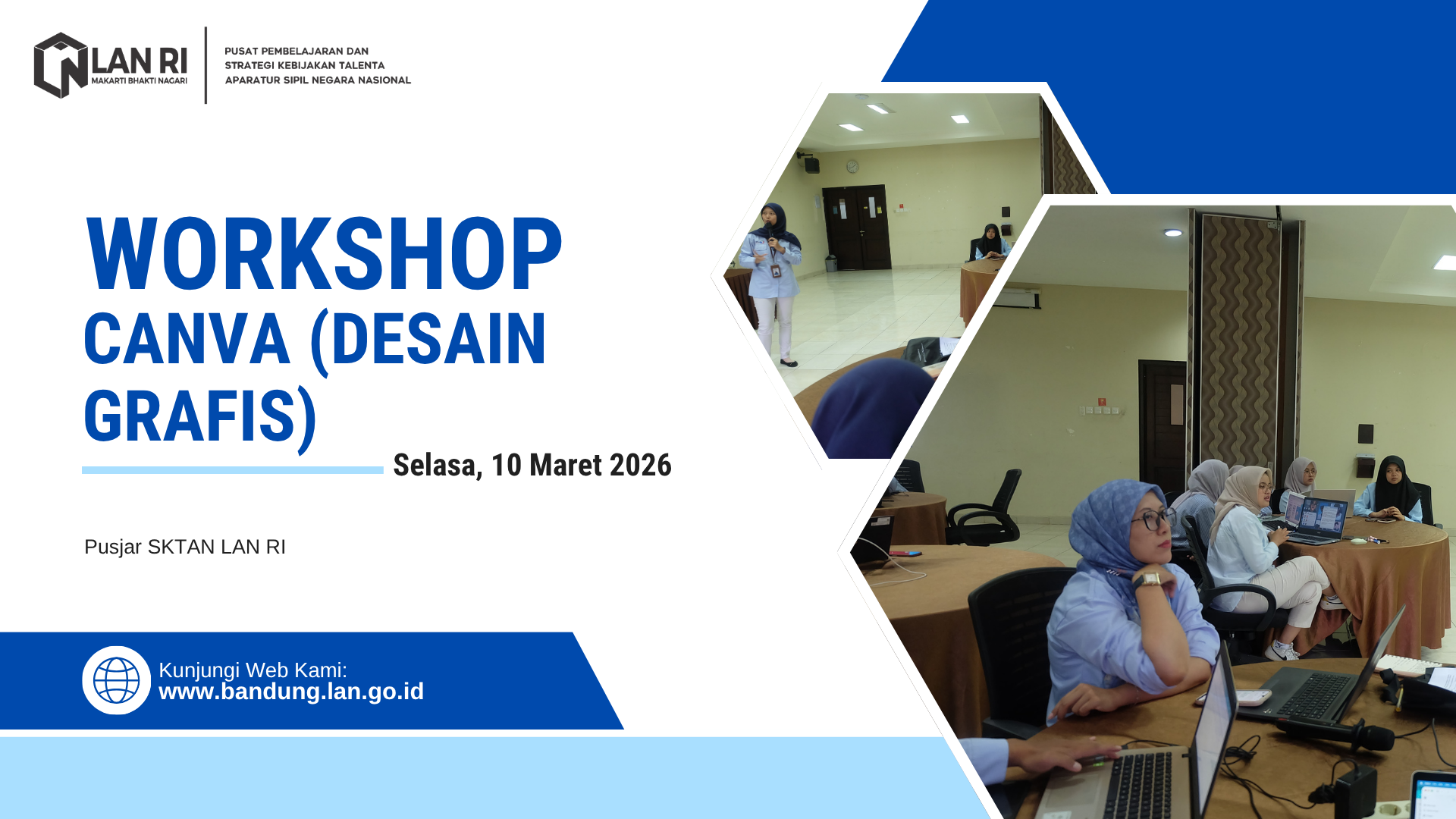 LAN RI
MAKARTI BHAKTI NAGARI

PUSAT PEMBELAJARAN DAN STRATEGI KEBIJAKAN TALENTA APARATUR SIPIL NEGARA NASIONAL

WORKSHOP
CANVA (DESAIN GRAFIS)

Selasa, 10 Maret 2026

Pusjar SKTAN LAN RI

Kunjungi Web Kami:
www.bandung.lan.go.id